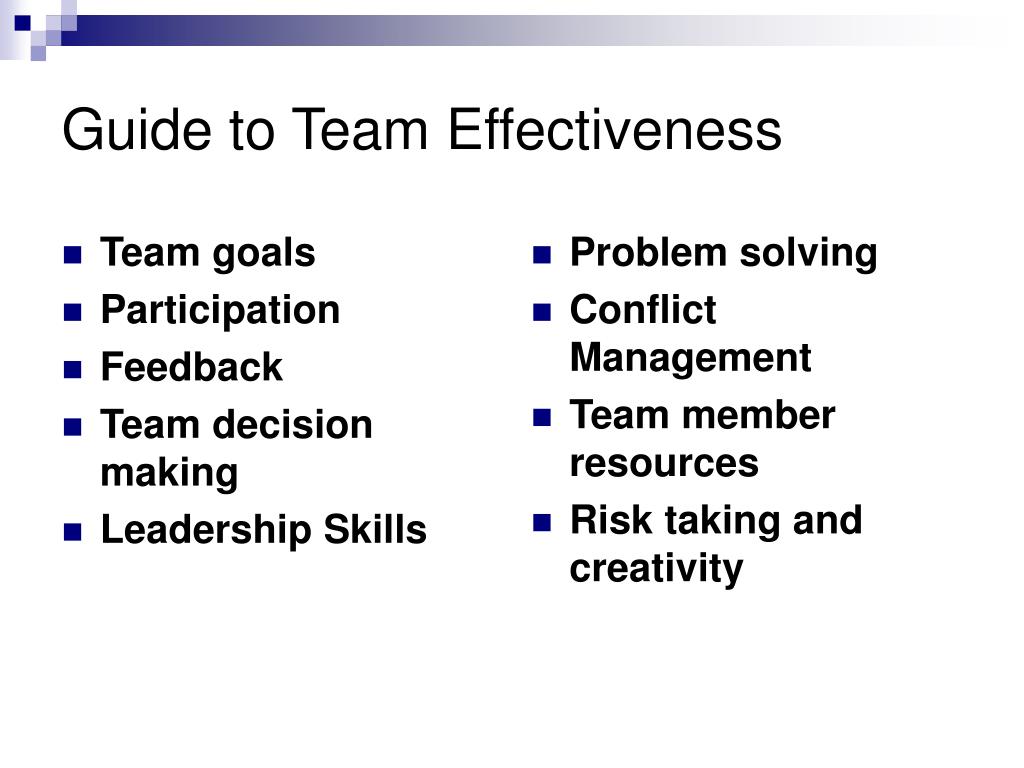 Guide to Team Effectiveness

- Team goals
- Participation
- Feedback
- Team decision making
- Leadership Skills

- Problem solving
- Conflict Management
- Team member resources
- Risk taking and creativity